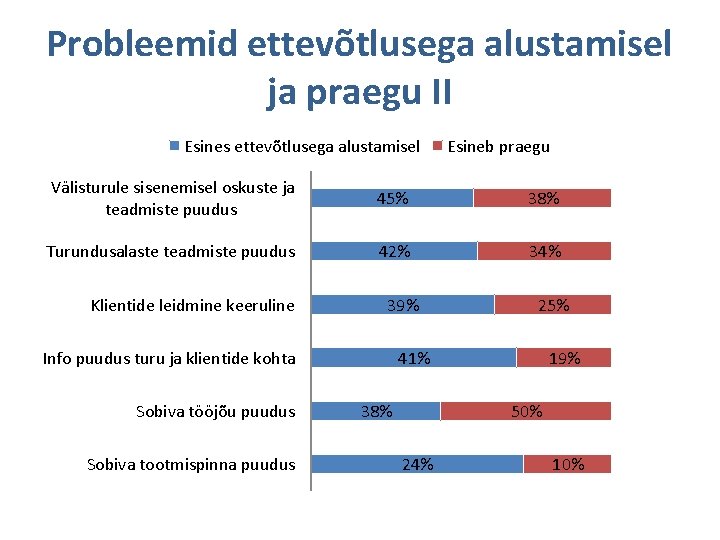 Probleemid ettevõtlusega alustamisel ja praegu II

Esines ettevõtlusega alustamisel   Esineb praegu

Välisturule sisenemisel oskuste ja teadmiste puudus 45% 38%

Turundusalaste teadmiste puudus 42% 34%

Klientide leidmine keeruline 39% 25%

Info puudus turu ja klientide kohta 41% 19%

Sobiva tööjõu puudus 38% 50%

Sobiva tootmispinna puudus 24% 10%